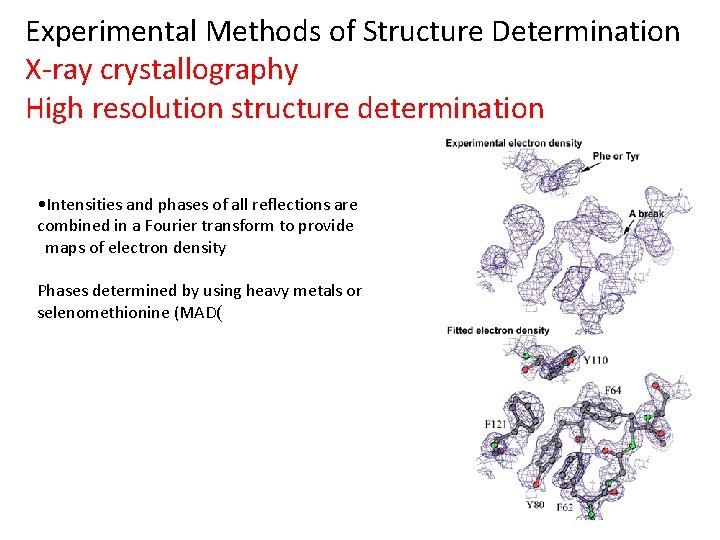 Experimental Methods of Structure Determination
X-ray crystallography
High resolution structure determination

•Intensities and phases of all reflections are combined in a Fourier transform to provide maps of electron density

Phases determined by using heavy metals or selenomethionine (MAD(

Experimental electron density
Phe or Tyr
A break
Fitted electron density
Y110
F64
F121
Y80
F62